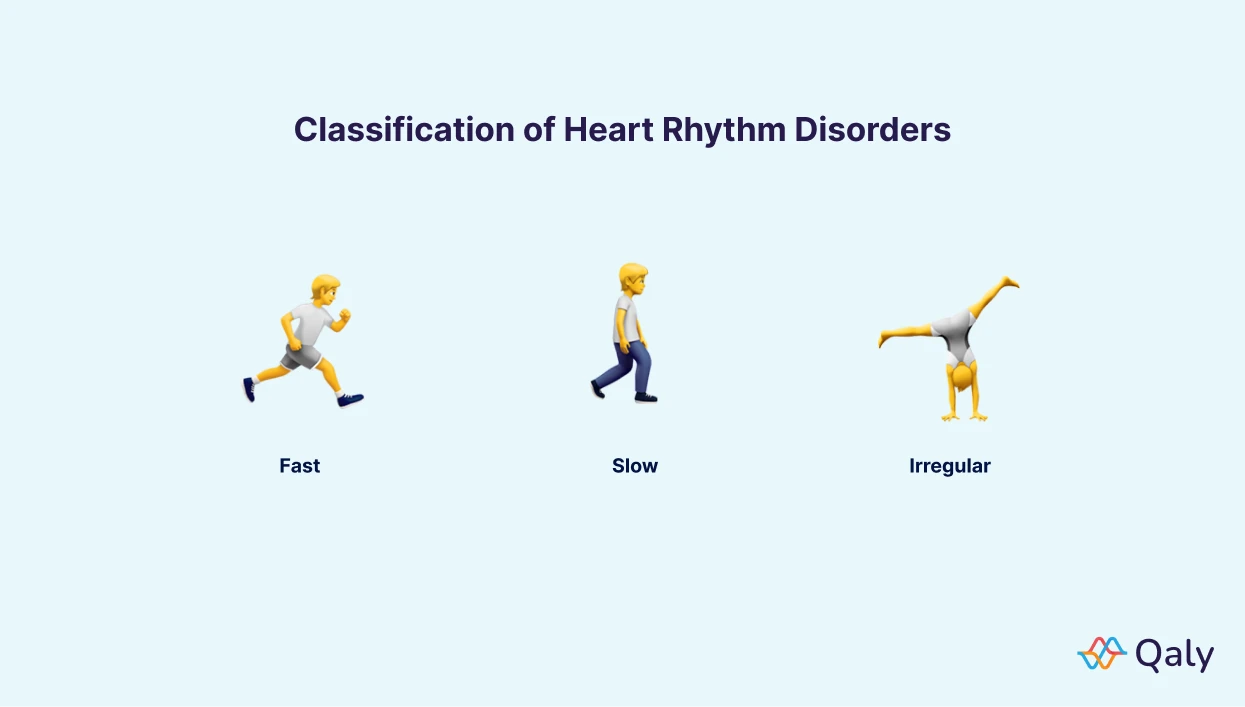 Classification of Heart Rhythm Disorders

Fast

Slow

Irregular

Qaly